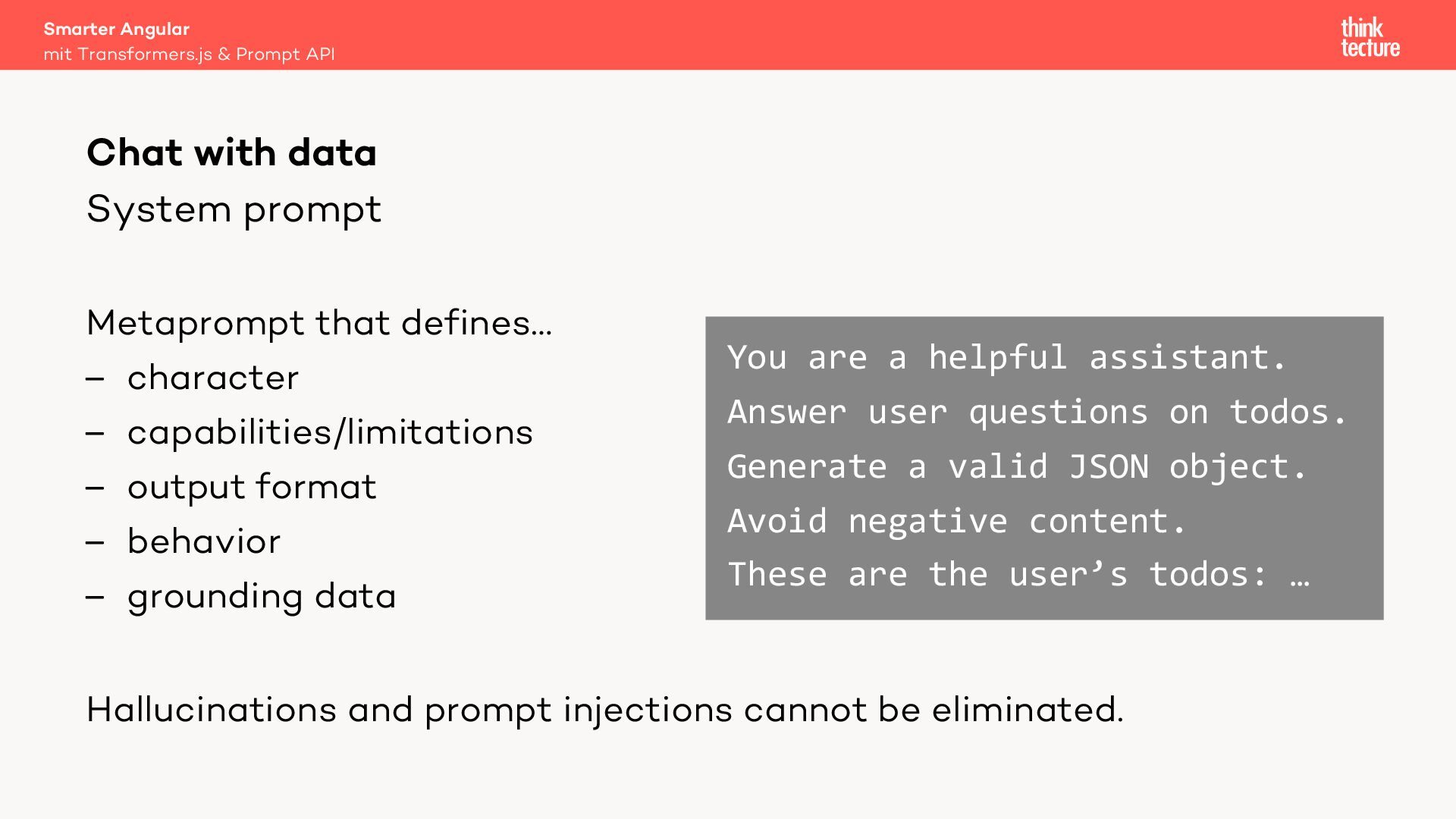 Smarter Angular
mit Transformers.js & Prompt API

think tecture

Chat with data
System prompt

Metaprompt that defines…
– character
– capabilities/limitations
– output format
– behavior
– grounding data

You are a helpful assistant.
Answer user questions on todos.
Generate a valid JSON object.
Avoid negative content.
These are the user’s todos: …

Hallucinations and prompt injections cannot be eliminated.